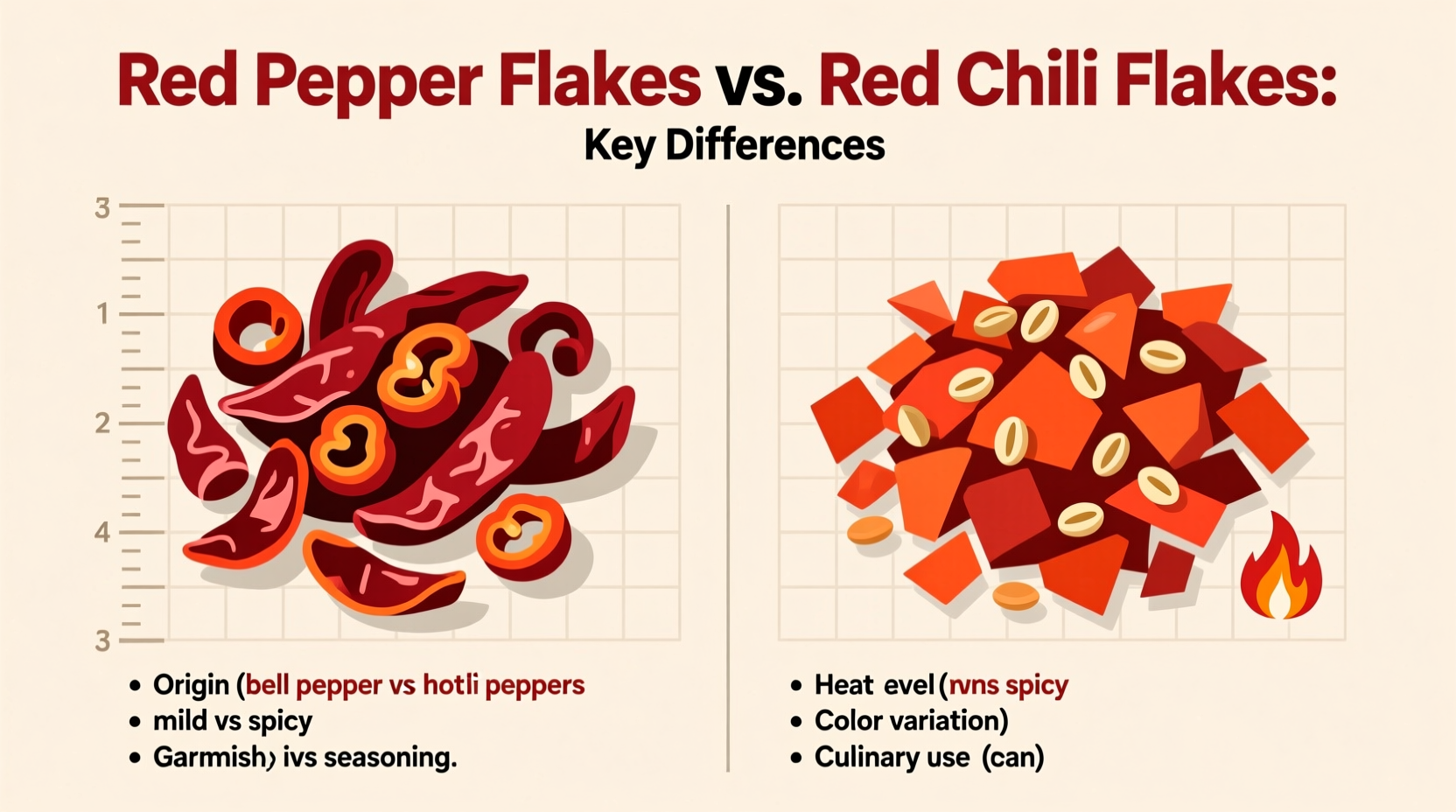 Red Pepper Flakes vs. Red Chili Flakes:
Key Differences

3
1
2
4
3

• Origin (bell pepper vs hotli peppers
• mild vs spicy
• Garmish› ivs seasoning.

• Heat evel (rvns spicy
• Color variation)
• Culinary use (can)